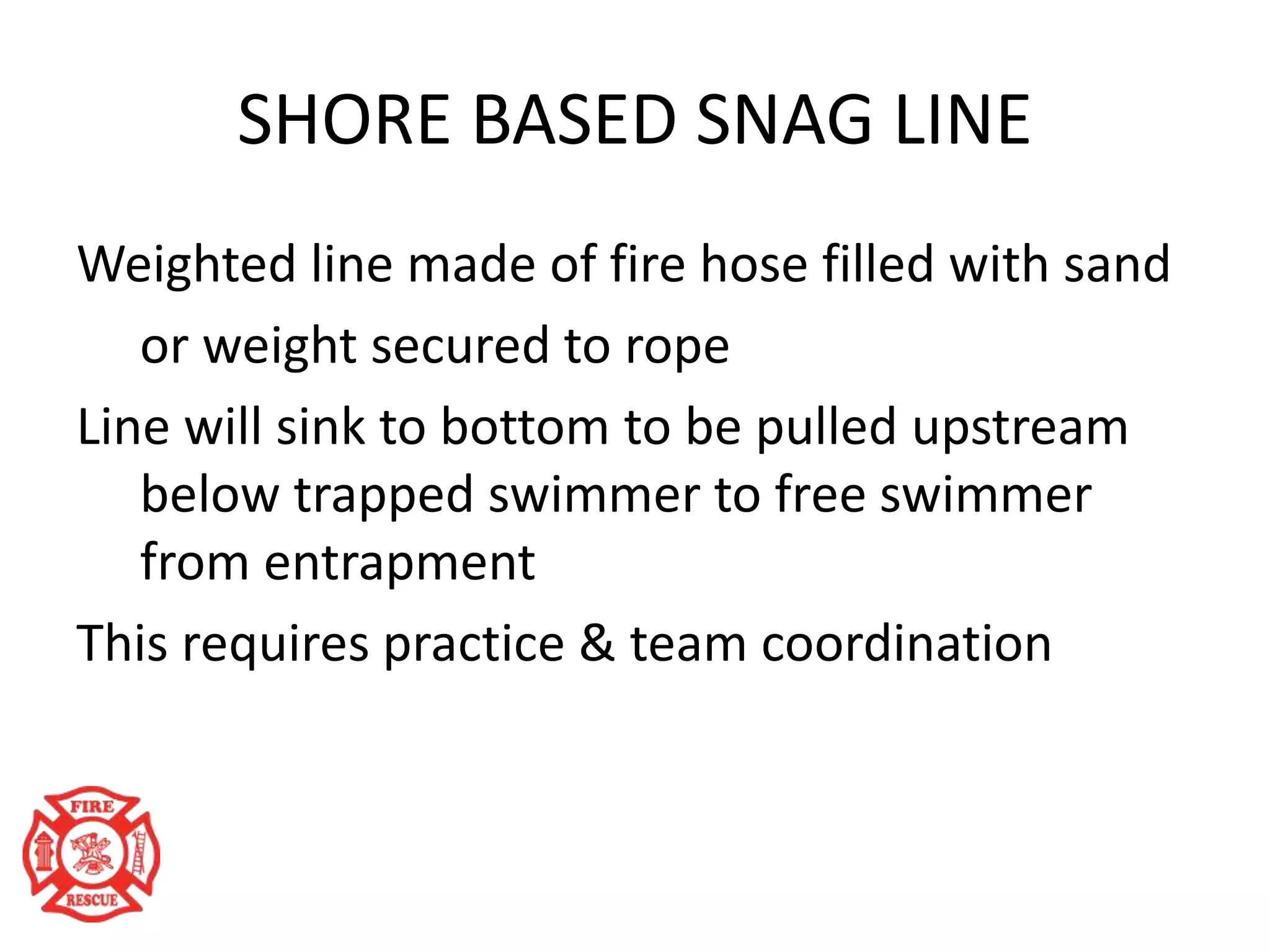 SHORE BASED SNAG LINE

Weighted line made of fire hose filled with sand or weight secured to rope

Line will sink to bottom to be pulled upstream below trapped swimmer to free swimmer from entrapment

This requires practice & team coordination

FIRE
RESCUE